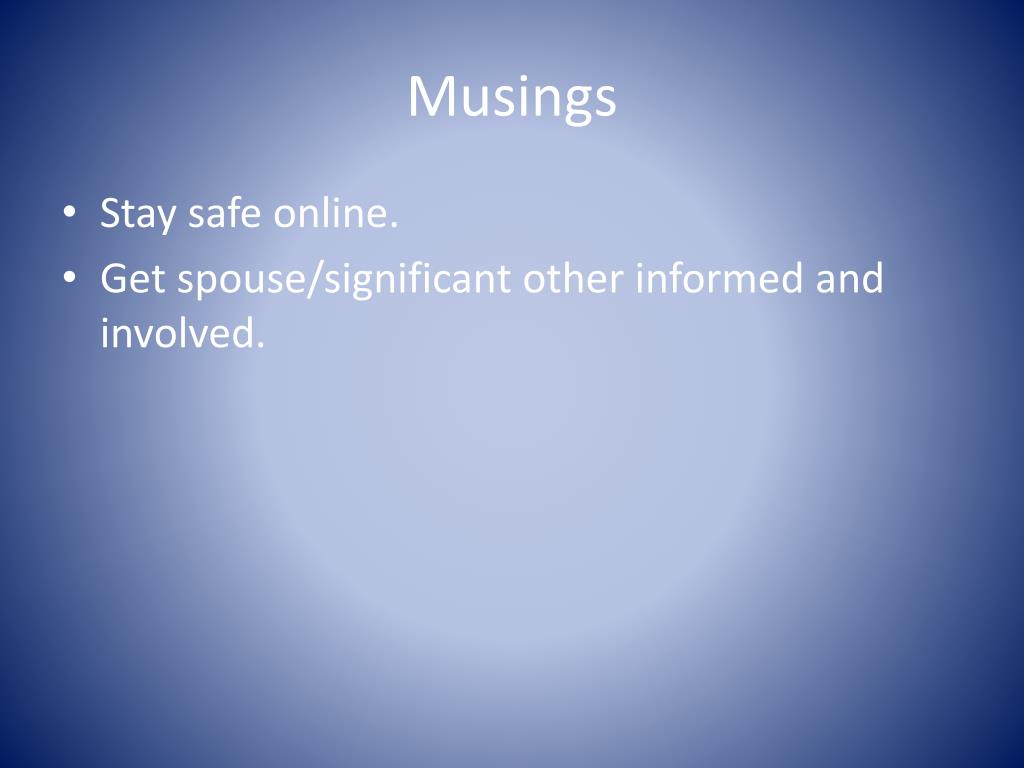 Musings

• Stay safe online.
• Get spouse/significant other informed and involved.